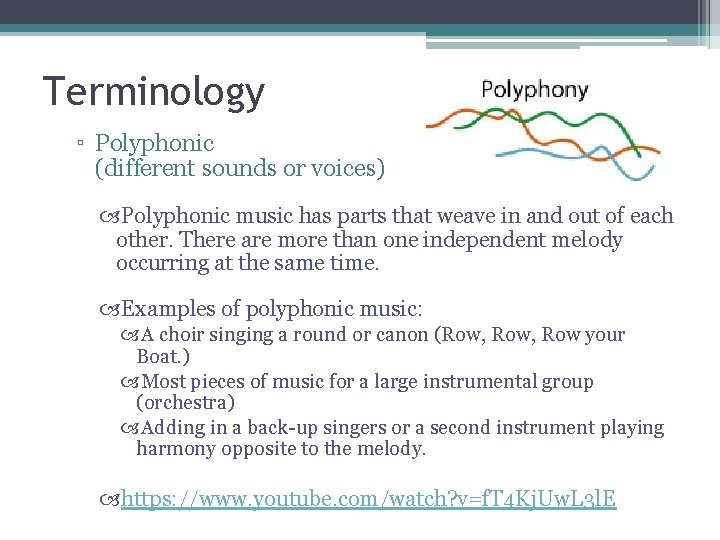 Terminology

Polyphony

▫ Polyphonic (different sounds or voices)

Polyphonic music has parts that weave in and out of each other. There are more than one independent melody occurring at the same time.

Examples of polyphonic music:

A choir singing a round or canon (Row, Row, Row your Boat.)

Most pieces of music for a large instrumental group (orchestra)

Adding in a back-up singers or a second instrument playing harmony opposite to the melody.

https://www.youtube.com/watch?v=fT4KjUwL3lE